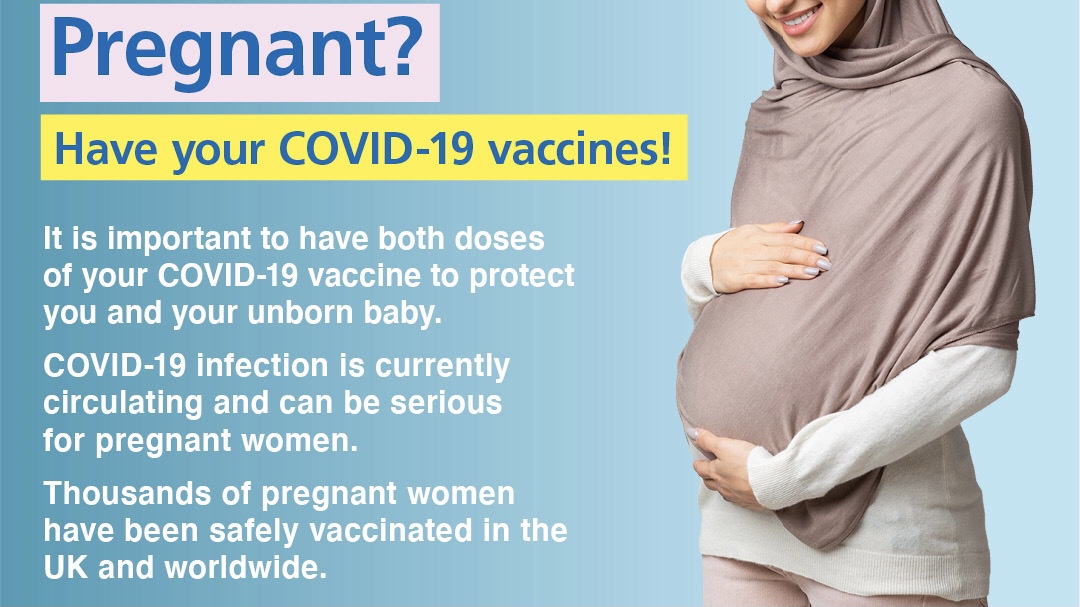 Pregnant?

Have your COVID-19 vaccines!

It is important to have both doses of your COVID-19 vaccine to protect you and your unborn baby.

COVID-19 infection is currently circulating and can be serious for pregnant women.

Thousands of pregnant women have been safely vaccinated in the UK and worldwide.